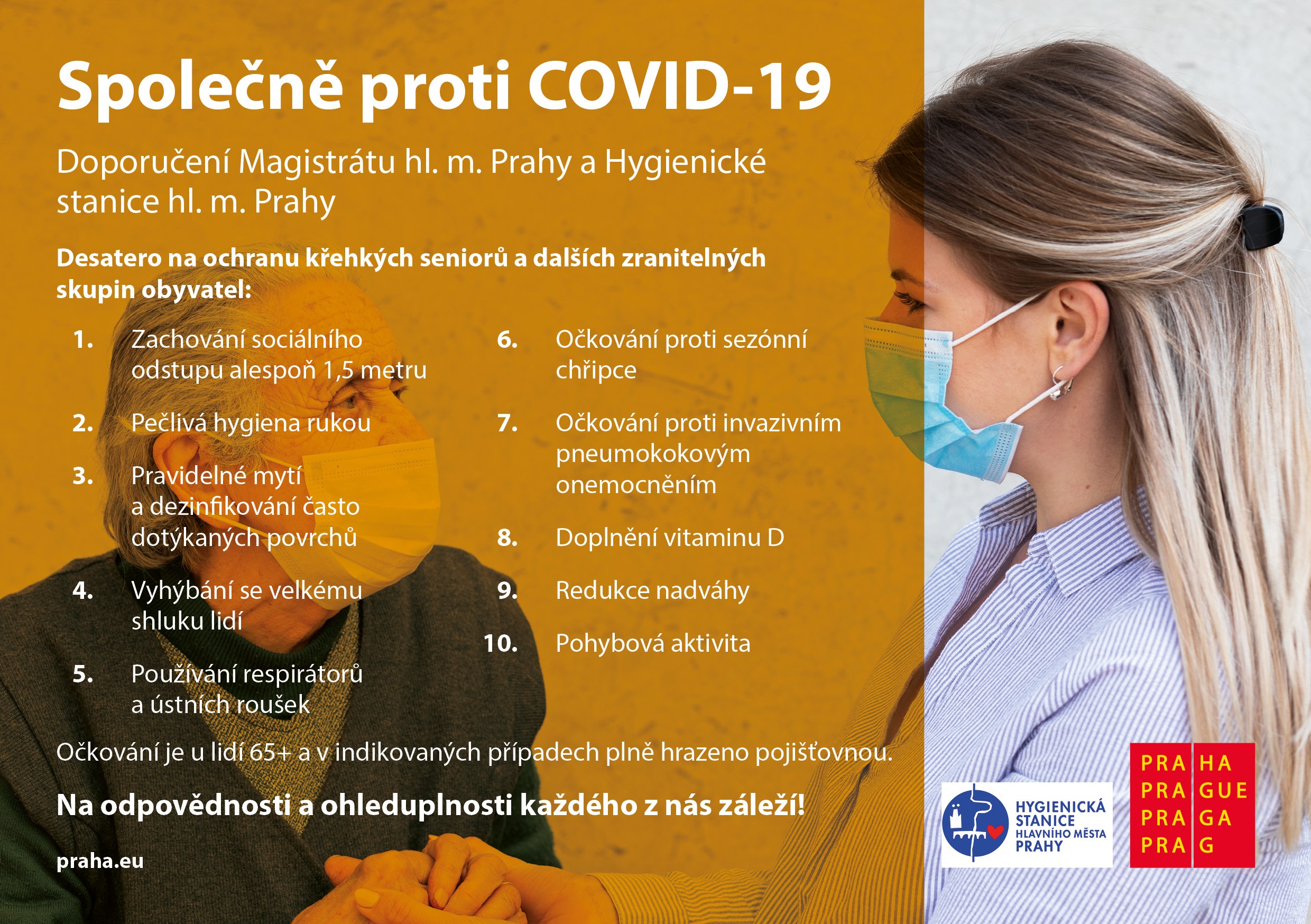 Společně proti COVID-19

Doporučení Magistrátu hl. m. Prahy a Hygienické stanice hl. m. Prahy

Desatero na ochranu křehkých seniorů a dalších zranitelných skupin obyvatel:

1. Zachování sociálního odstupu alespoň 1,5 metru

2. Pečlivá hygiena rukou

3. Pravidelné mytí a dezinfikování často dotýkaných povrchů

4. Vyhýbání se velkému shluku lidí

5. Používání respirátorů a ústních roušek

6. Očkování proti sezónní chřipce

7. Očkování proti invazivním pneumokokovým onemocněním

8. Doplnění vitaminu D

9. Redukce nadváhy

10. Pohybová aktivita

Očkování je u lidí 65+ a v indikovaných případech plně hrazeno pojišťovnou.

Na odpovědnosti a ohleduplnosti každého z nás záleží!

praha.eu

HYGIENICKÁ STANICE HLAVNÍHO MĚSTA PRAHY

PRA HA
PRA GUE
PRA GA
PRA G